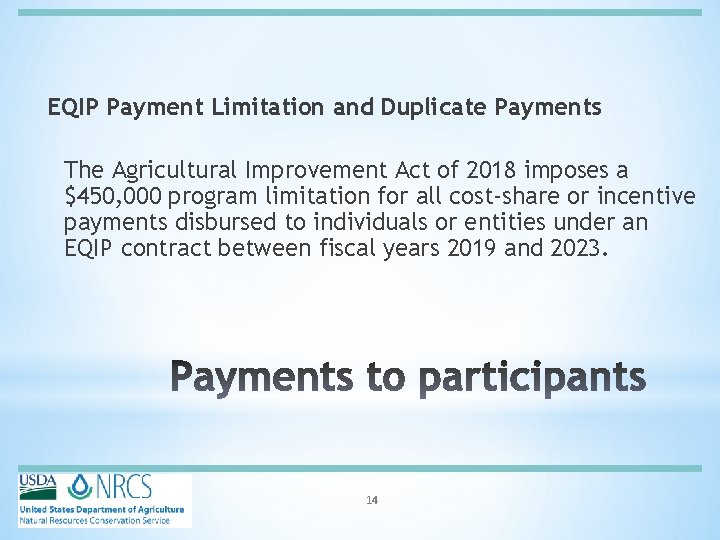 EQIP Payment Limitation and Duplicate Payments

The Agricultural Improvement Act of 2018 imposes a \$450,000 program limitation for all cost-share or incentive payments disbursed to individuals or entities under an EQIP contract between fiscal years 2019 and 2023.

Payments to participants

USDA NRCS
United States Department of Agriculture
Natural Resources Conservation Service

14